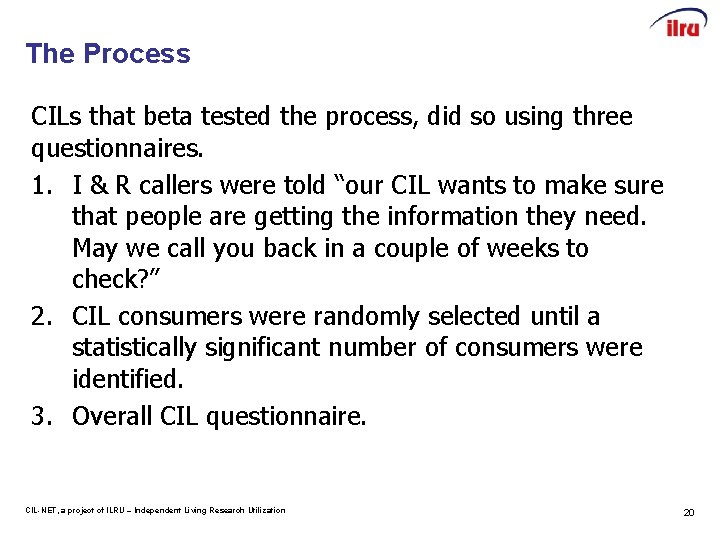 ilru

The Process

CILs that beta tested the process, did so using three questionnaires.

1. I & R callers were told “our CIL wants to make sure that people are getting the information they need. May we call you back in a couple of weeks to check?”
2. CIL consumers were randomly selected until a statistically significant number of consumers were identified.
3. Overall CIL questionnaire.

CIL-NET, a project of ILRU – Independent Living Research Utilization

20